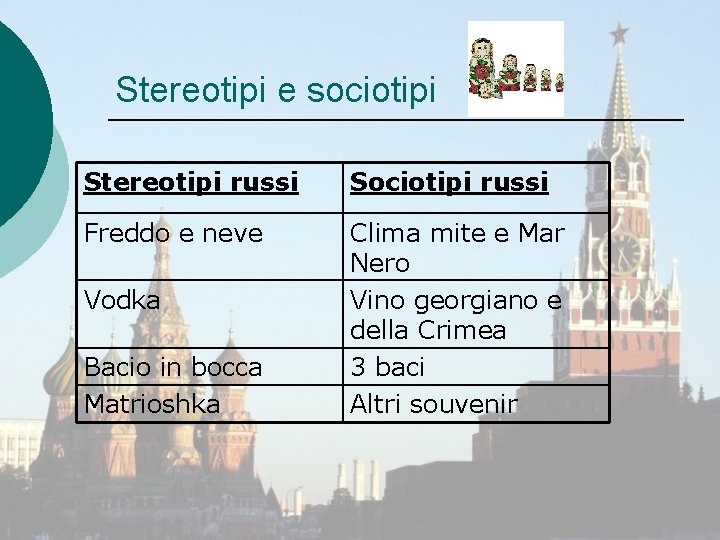 Stereotipi e sociotipi

| Stereotipi russi | Sociotipi russi |
|---|---|
| Freddo e neve | Clima mite e Mar Nero |
| Vodka | Vino georgiano e della Crimea |
| Bacio in bocca | 3 baci |
| Matrioshka | Altri souvenir |